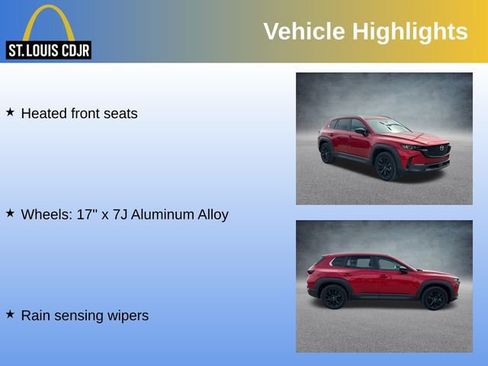 ST. LOUIS CDJR

Vehicle Highlights

★ Heated front seats

★ Wheels: 17" x 7J Aluminum Alloy

★ Rain sensing wipers